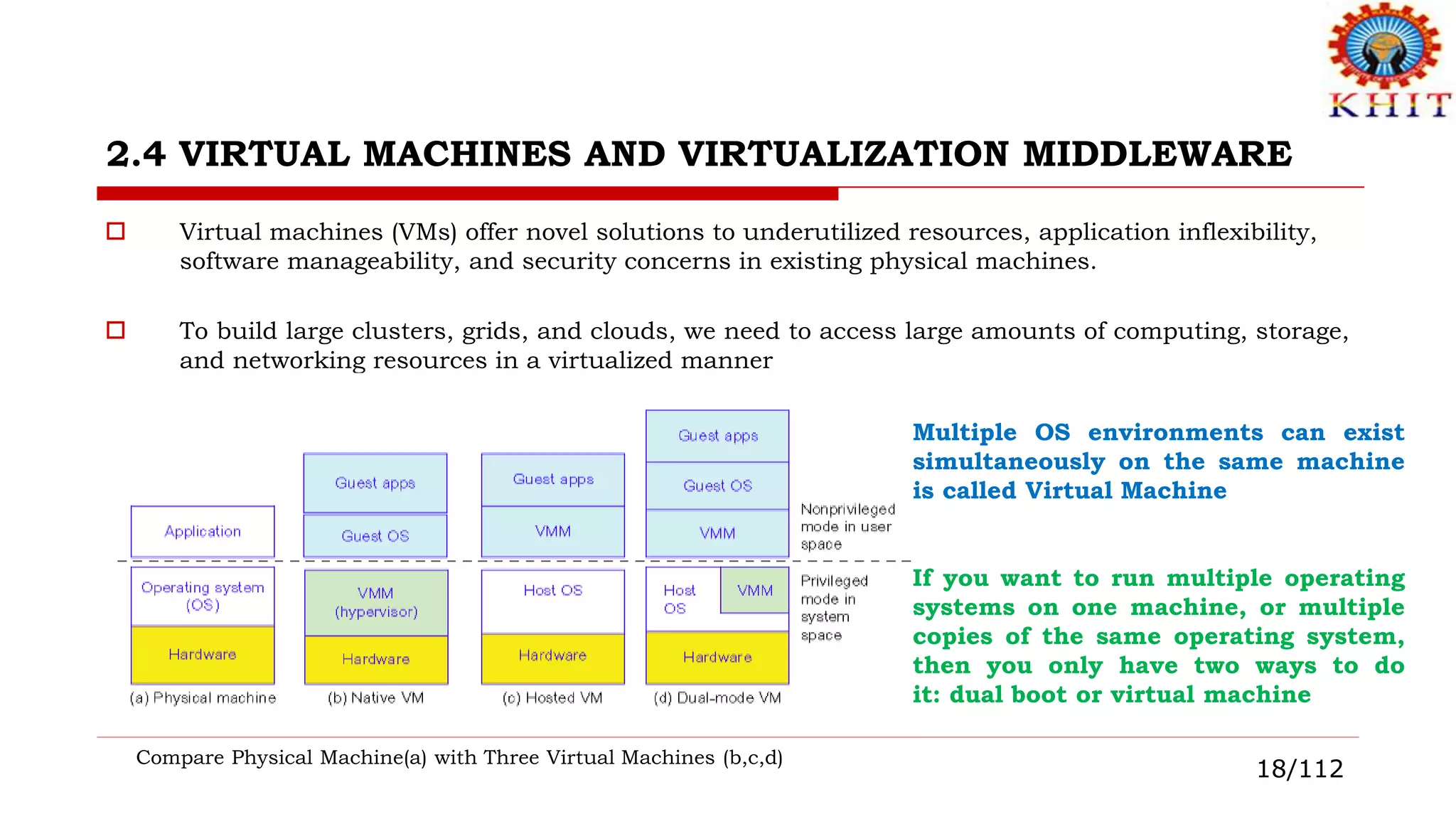 KHIT

2.4 VIRTUAL MACHINES AND VIRTUALIZATION MIDDLEWARE

Virtual machines (VMs) offer novel solutions to underutilized resources, application inflexibility, software manageability, and security concerns in existing physical machines.

To build large clusters, grids, and clouds, we need to access large amounts of computing, storage, and networking resources in a virtualized manner

Application

Operating system (OS)

Hardware

(a) Physical machine

Guest apps

Guest OS

VMM (hypervisor)

Hardware

(b) Native VM

Guest apps

VMM

Host OS

Hardware

(c) Hosted VM

Guest apps

Guest OS

VMM

Host OS

VMM

Hardware

(d) Dual-mode VM

Nonprivileged mode in user space

Privileged mode in system space

Multiple OS environments can exist simultaneously on the same machine is called Virtual Machine

If you want to run multiple operating systems on one machine, or multiple copies of the same operating system, then you only have two ways to do it: dual boot or virtual machine

Compare Physical Machine(a) with Three Virtual Machines (b,c,d)

18/112